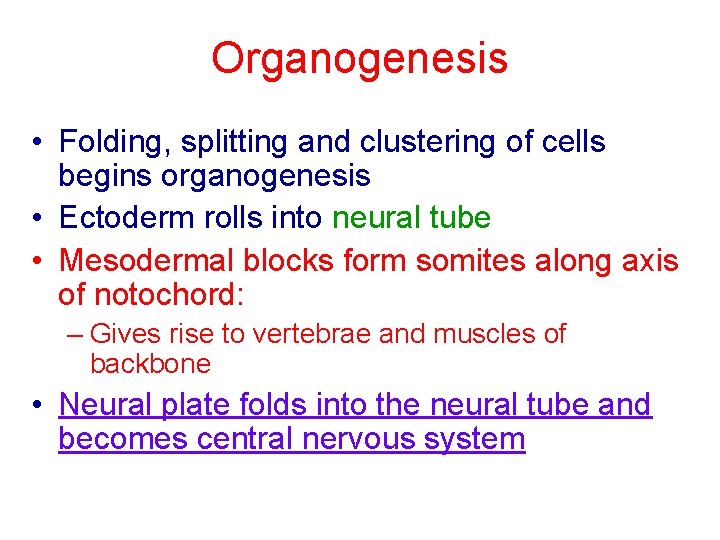 Organogenesis

• Folding, splitting and clustering of cells begins organogenesis
• Ectoderm rolls into neural tube
• Mesodermal blocks form somites along axis of notochord:
– Gives rise to vertebrae and muscles of backbone
• Neural plate folds into the neural tube and becomes central nervous system